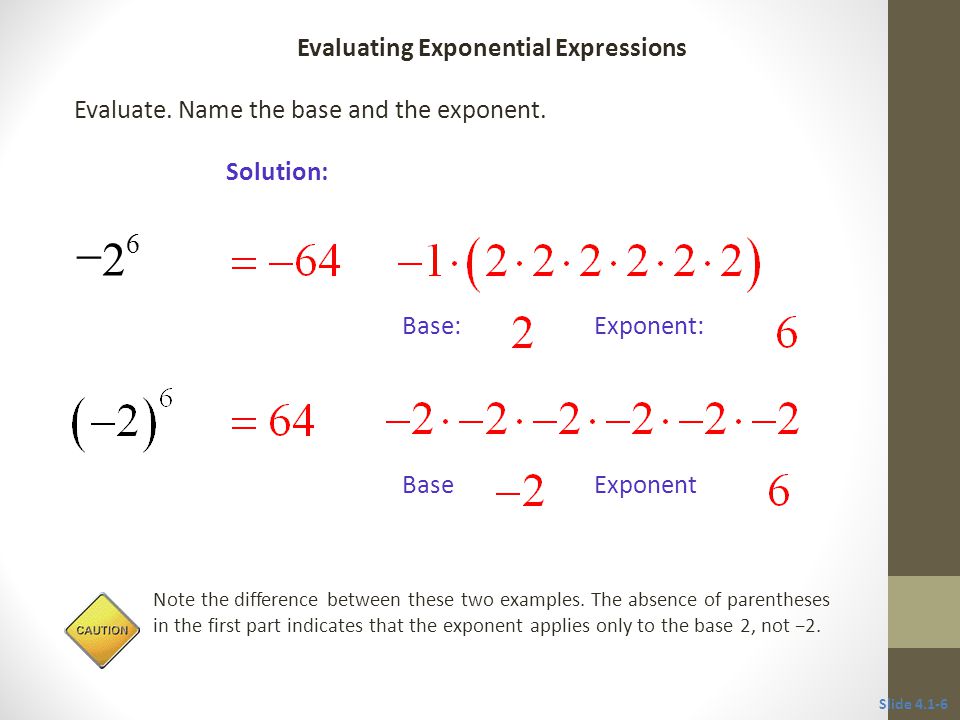 Evaluating Exponential Expressions

Evaluate. Name the base and the exponent.

Solution:

$-2^6$ $= -64$ $-1 \cdot (2 \cdot 2 \cdot 2 \cdot 2 \cdot 2 \cdot 2)$

Base: $2$ Exponent: $6$

$(-2)^6$ $= 64$ $-2 \cdot -2 \cdot -2 \cdot -2 \cdot -2 \cdot -2$

Base $-2$ Exponent $6$

CAUTION

Note the difference between these two examples. The absence of parentheses in the first part indicates that the exponent applies only to the base 2, not −2.

Slide 4.1-6